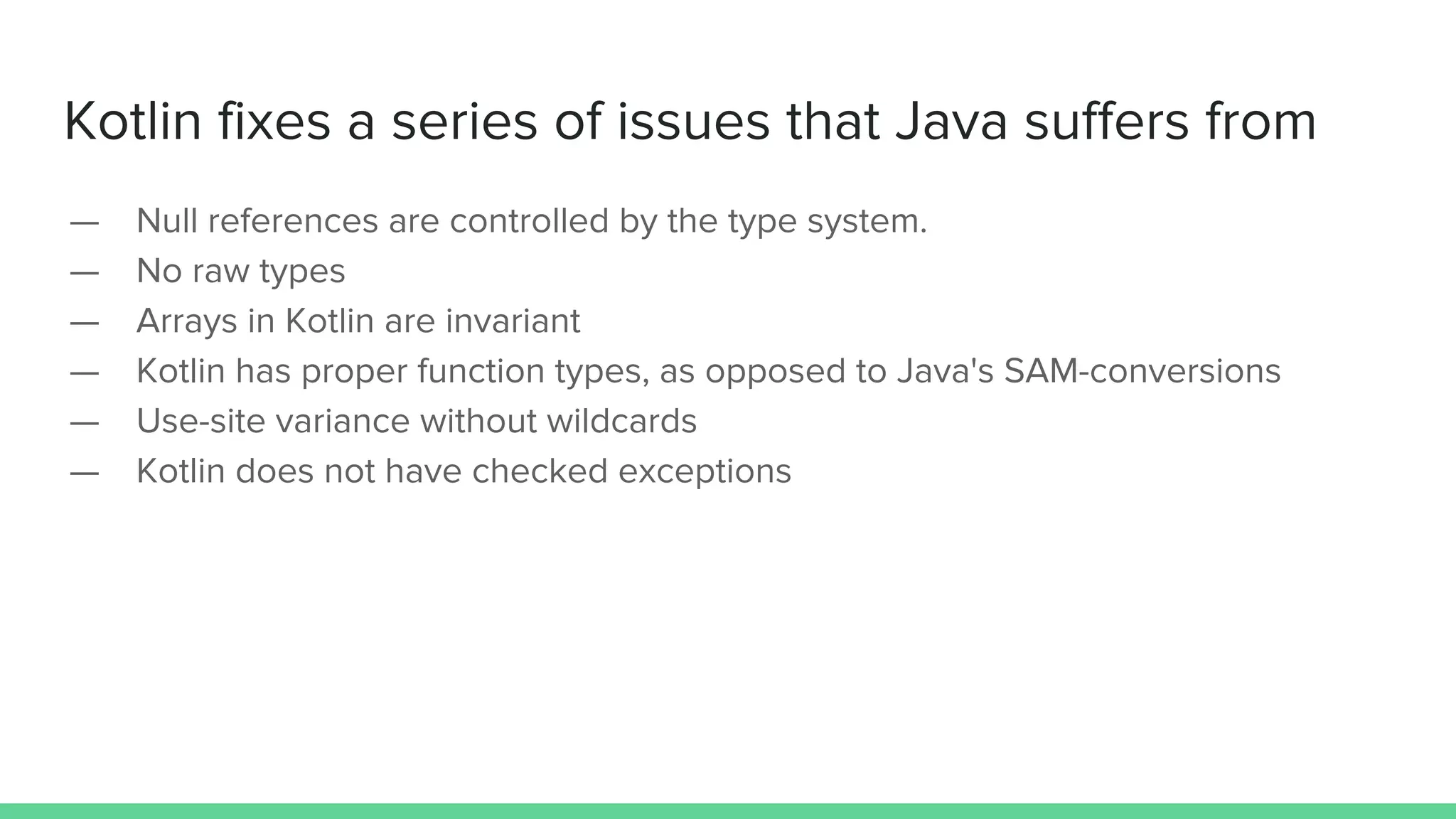 Kotlin fixes a series of issues that Java suffers from

— Null references are controlled by the type system.
— No raw types
— Arrays in Kotlin are invariant
— Kotlin has proper function types, as opposed to Java's SAM-conversions
— Use-site variance without wildcards
— Kotlin does not have checked exceptions